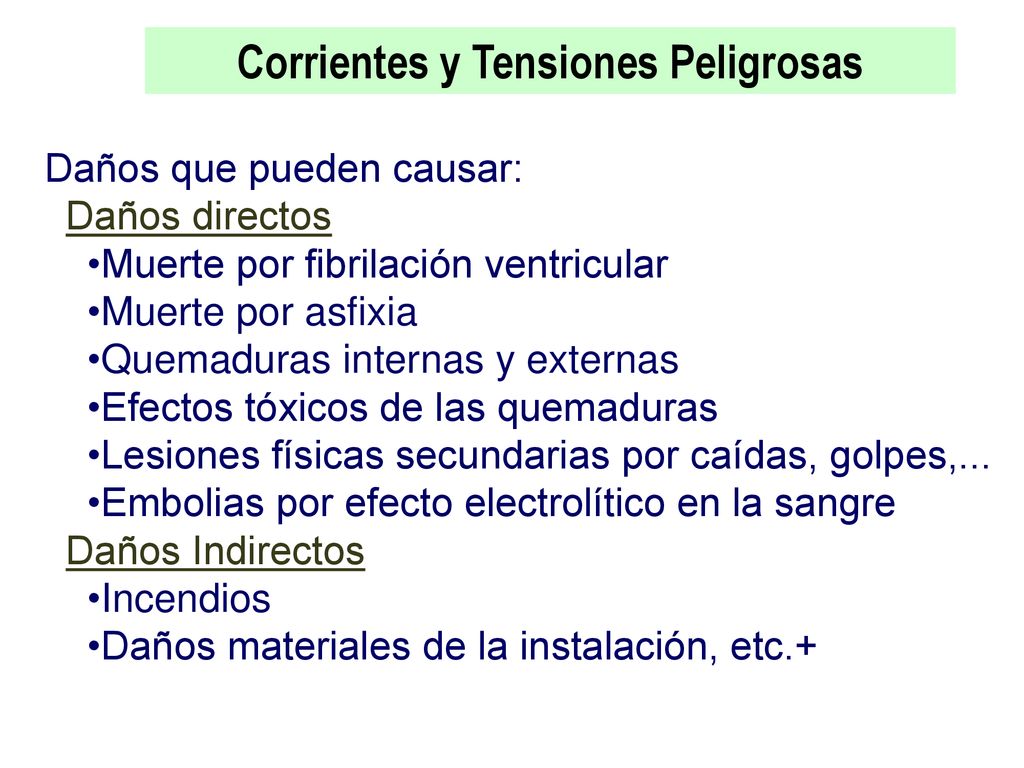 Corrientes y Tensiones Peligrosas

Daños que pueden causar:
Daños directos
•Muerte por fibrilación ventricular
•Muerte por asfixia
•Quemaduras internas y externas
•Efectos tóxicos de las quemaduras
•Lesiones físicas secundarias por caídas, golpes,...
•Embolias por efecto electrolítico en la sangre
Daños Indirectos
•Incendios
•Daños materiales de la instalación, etc.+